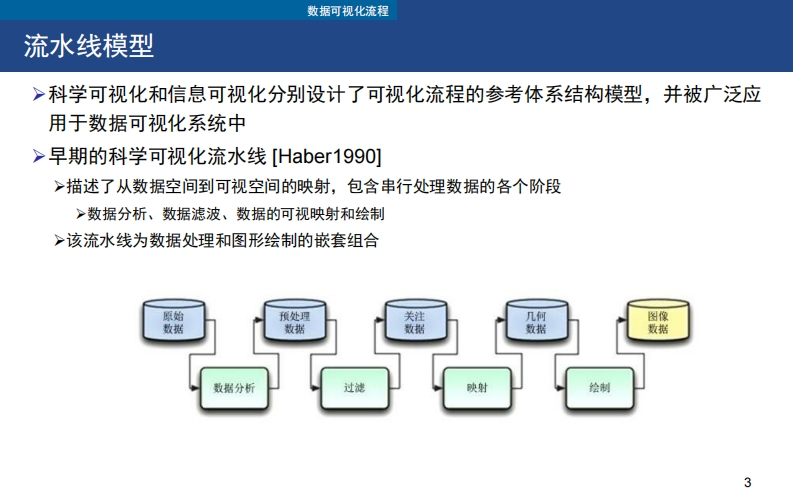 数据可视化流程

流水线模型

➢科学可视化和信息可视化分别设计了可视化流程的参考体系结构模型，并被广泛应用于数据可视化系统中

➢早期的科学可视化流水线 [Haber1990]

➢描述了从数据空间到可视空间的映射，包含串行处理数据的各个阶段

➢数据分析、数据滤波、数据的可视映射和绘制

➢该流水线为数据处理和图形绘制的嵌套组合

原始数据

数据分析

预处理数据

过滤

关注数据

映射

几何数据

绘制

图像数据

3